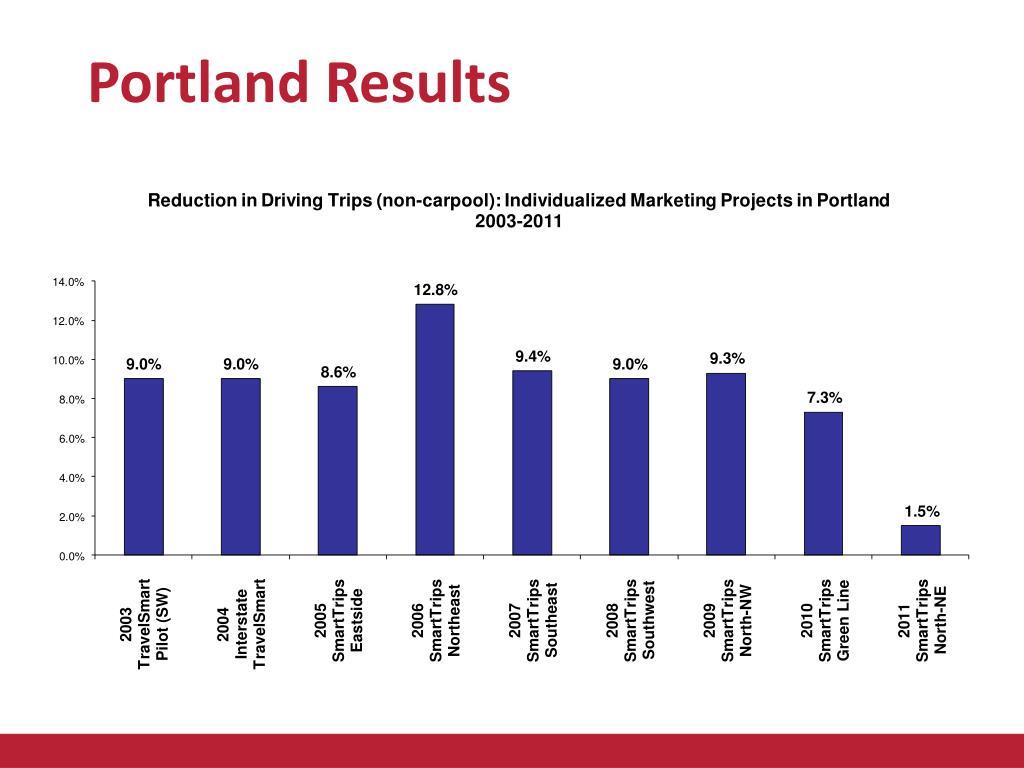 Portland Results

Reduction in Driving Trips (non-carpool): Individualized Marketing Projects in Portland 2003-2011

14.0%
12.0%
10.0%
8.0%
6.0%
4.0%
2.0%
0.0%

9.0%
9.0%
8.6%
12.8%
9.4%
9.0%
9.3%
7.3%
1.5%

2003 TravelSmart Pilot (SW)
2004 Interstate TravelSmart
2005 SmartTrips Eastside
2006 SmartTrips Northeast
2007 SmartTrips Southeast
2008 SmartTrips Southwest
2009 SmartTrips North-NW
2010 SmartTrips Green Line
2011 SmartTrips North-NE